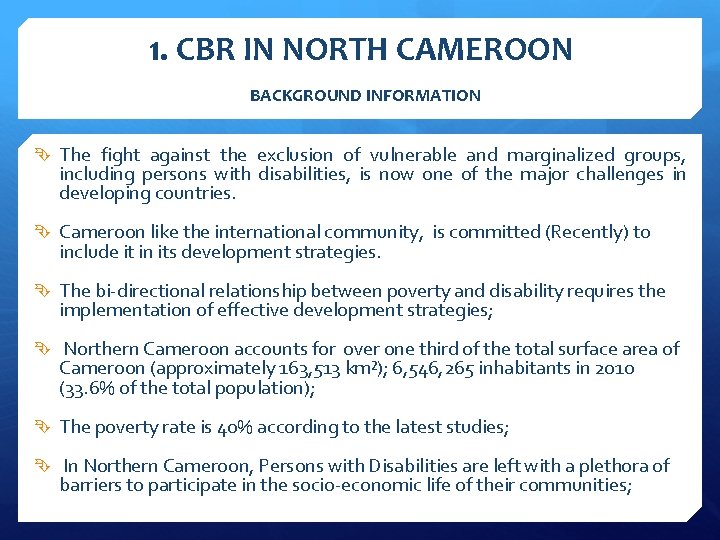 1. CBR IN NORTH CAMEROON

BACKGROUND INFORMATION

The fight against the exclusion of vulnerable and marginalized groups, including persons with disabilities, is now one of the major challenges in developing countries.

Cameroon like the international community, is committed (Recently) to include it in its development strategies.

The bi-directional relationship between poverty and disability requires the implementation of effective development strategies;

Northern Cameroon accounts for over one third of the total surface area of Cameroon (approximately 163,513 km²); 6,546,265 inhabitants in 2010 (33.6% of the total population);

The poverty rate is 40% according to the latest studies;

In Northern Cameroon, Persons with Disabilities are left with a plethora of barriers to participate in the socio-economic life of their communities;